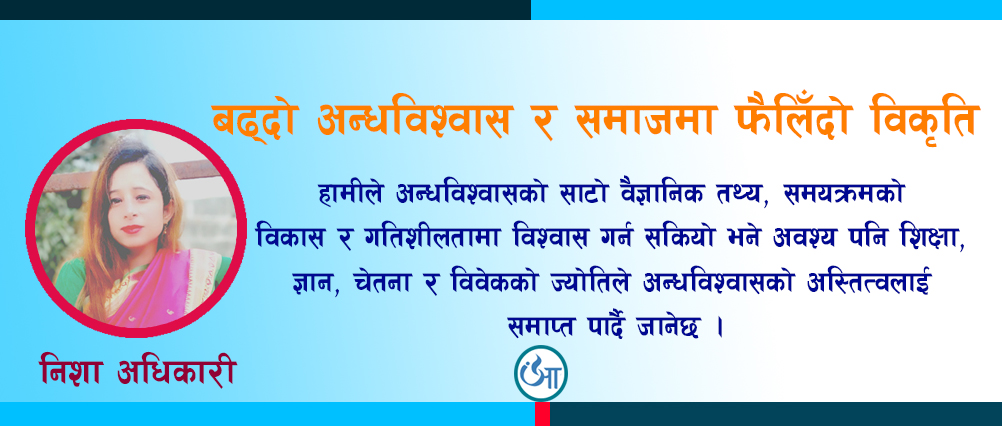 बढ्दो अन्धविश्वास र समाजमा फैलिँदो विकृति

हामीले अन्धविश्वासको साटो वैज्ञानिक तथ्य, समयक्रमको विकास र गतिशीलतामा विश्वास गर्न सकियो भने अवश्य पनि शिक्षा, ज्ञान, चेतना र विवेकको ज्योतिले अन्धविश्वासको अस्तित्वलाई समाप्त पार्दै जानेछ ।

निशा अधिकारी

आ